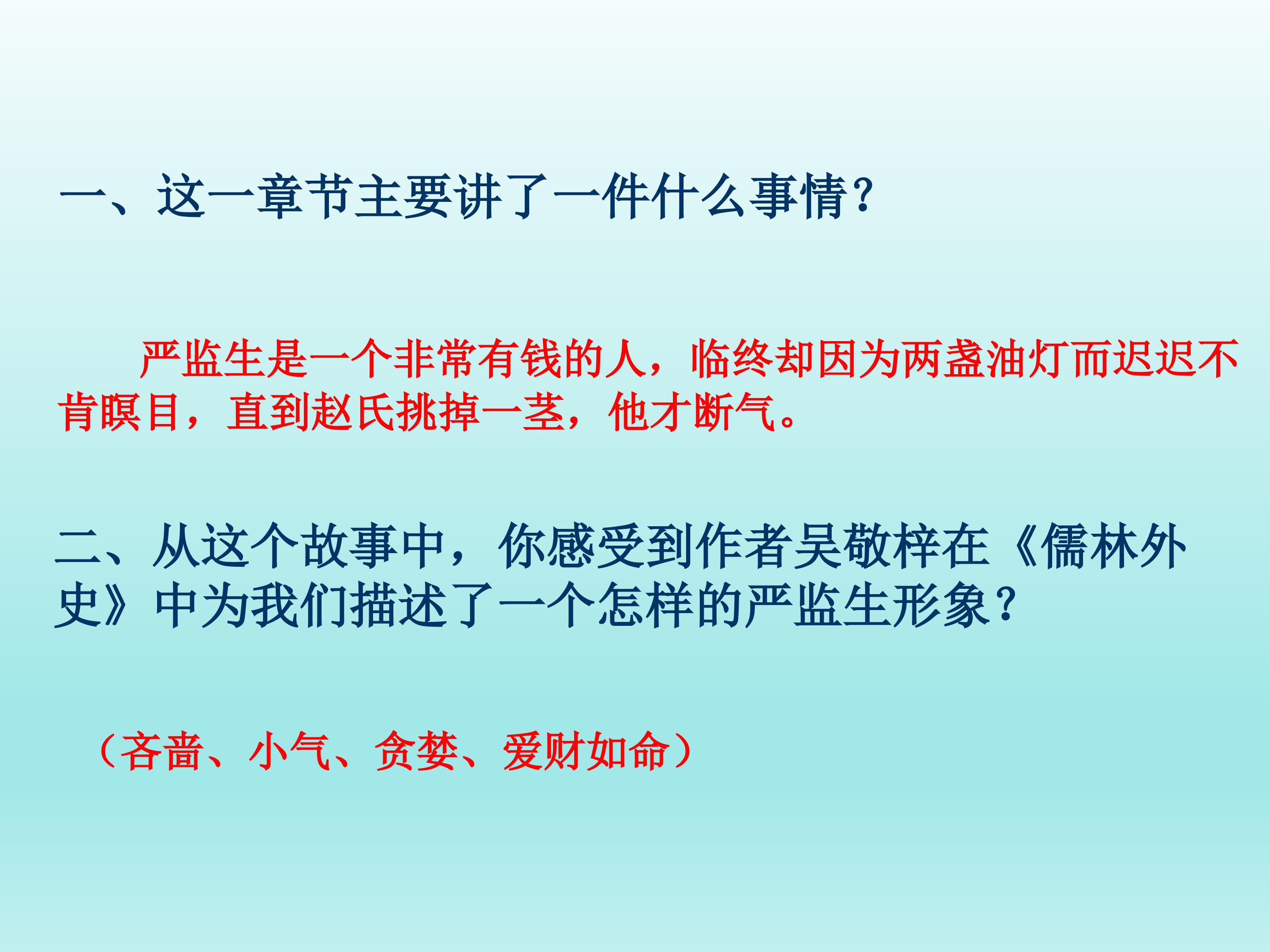 一、这一章节主要讲了一件什么事情？

严监生是一个非常有钱的人，临终却因为两盏油灯而迟迟不肯瞑目，直到赵氏挑掉一茎，他才断气。

二、从这个故事中，你感受到作者吴敬梓在《儒林外史》中为我们描述了一个怎样的严监生形象？

（吝啬、小气、贪婪、爱财如命）